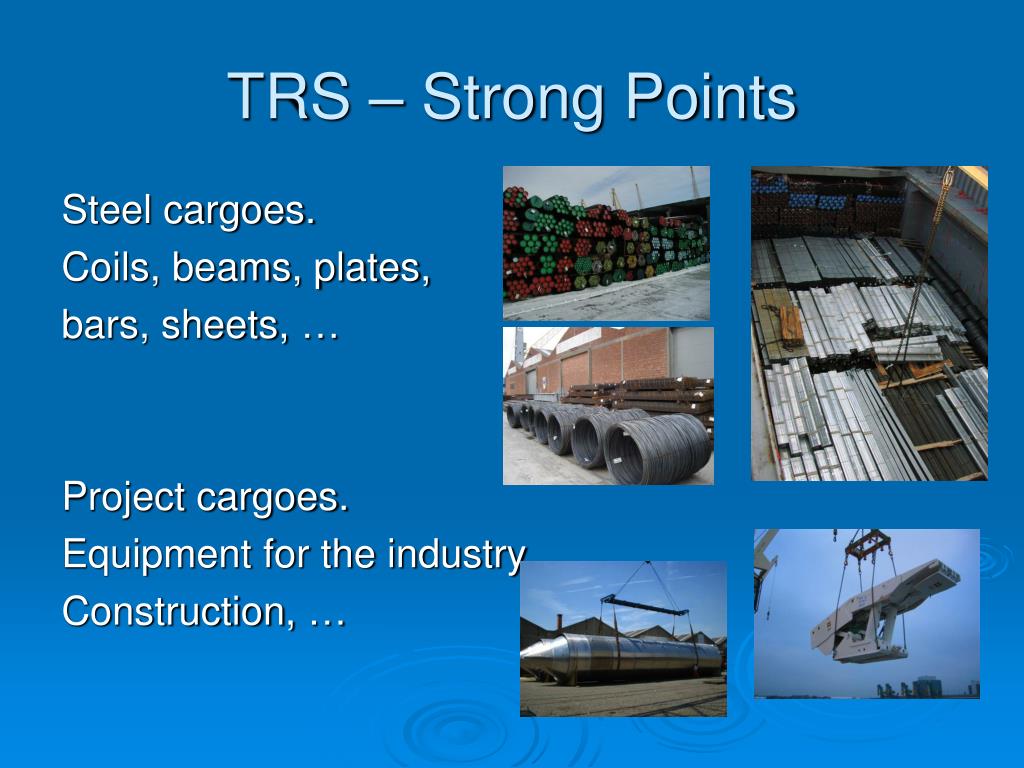 TRS – Strong Points

Steel cargoes.
Coils, beams, plates, bars, sheets, …

Project cargoes.
Equipment for the industry
Construction, …